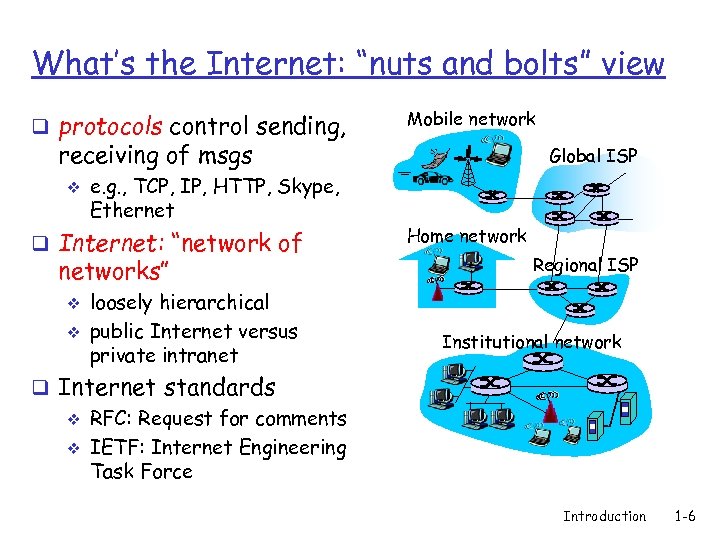 What's the Internet: "nuts and bolts" view

❑ protocols control sending, receiving of msgs
  ❖ e.g., TCP, IP, HTTP, Skype, Ethernet
❑ Internet: "network of networks"
  ❖ loosely hierarchical
  ❖ public Internet versus private intranet
❑ Internet standards
  ❖ RFC: Request for comments
  ❖ IETF: Internet Engineering Task Force

Mobile network
Global ISP
Home network
Regional ISP
Institutional network

Introduction 1-6